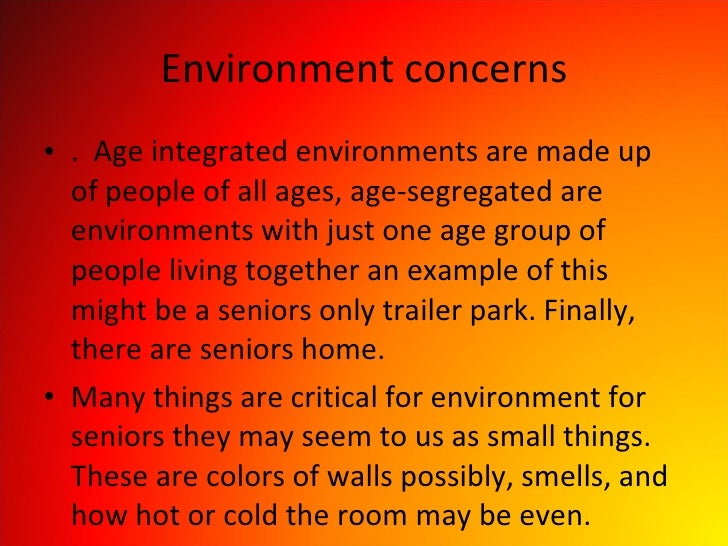 Environment concerns

• .  Age integrated environments are made up of people of all ages, age-segregated are environments with just one age group of people living together an example of this might be a seniors only trailer park. Finally, there are seniors home.

• Many things are critical for environment for seniors they may seem to us as small things. These are colors of walls possibly, smells, and how hot or cold the room may be even.